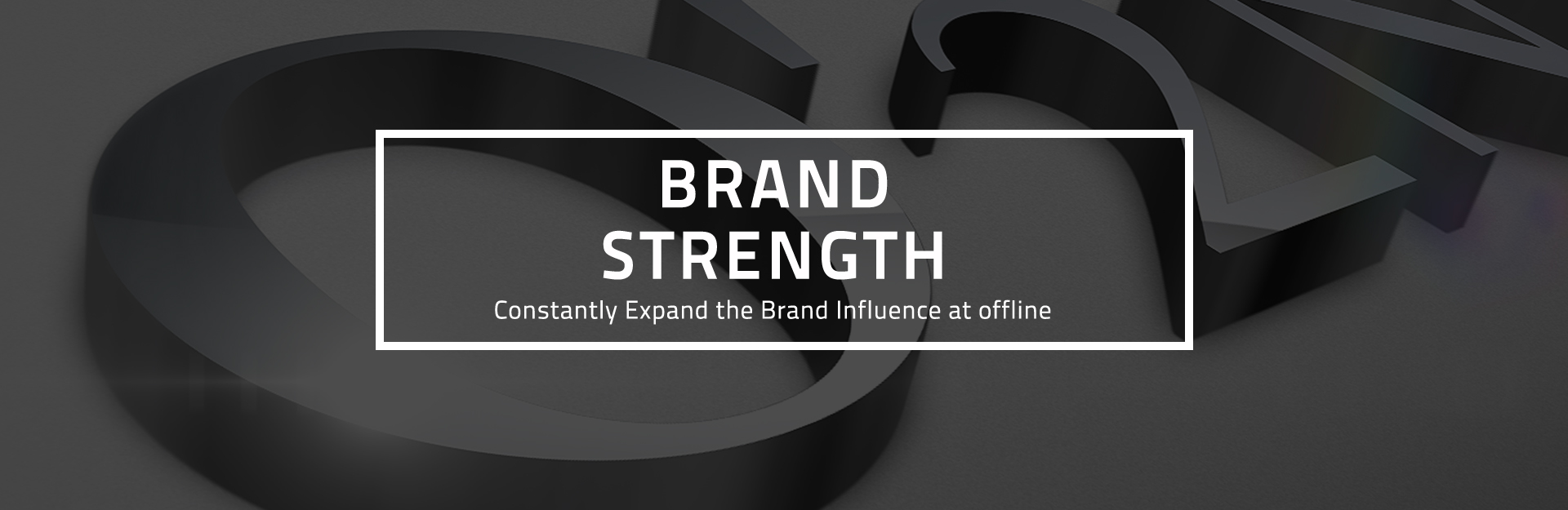 BRAND
STRENGTH
Constantly Expand the Brand Influence at offline